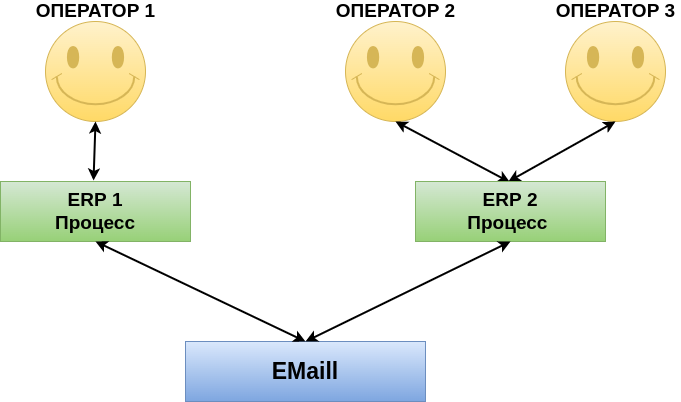 ОПЕРАТОР 1

ОПЕРАТОР 2

ОПЕРАТОР 3

ERP 1
Процесс

ERP 2
Процесс

EMaill